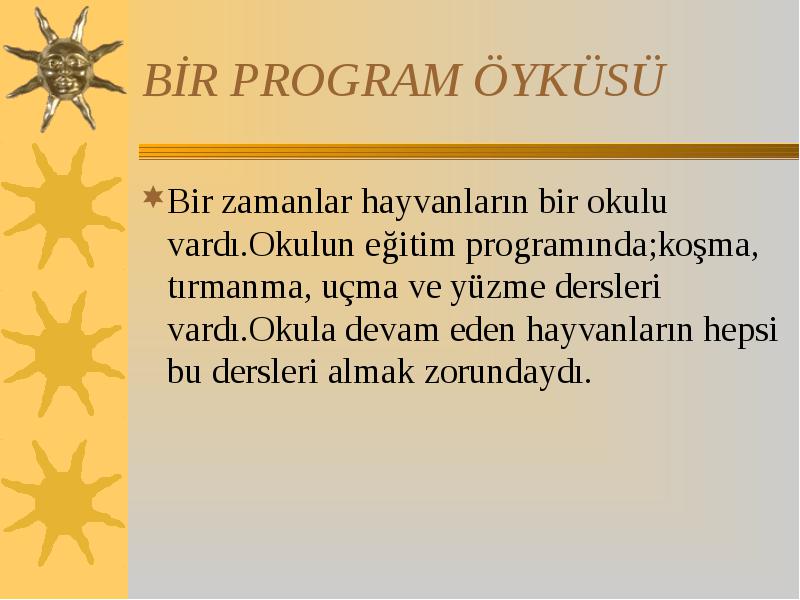 BİR PROGRAM ÖYKÜSÜ

Bir zamanlar hayvanların bir okulu vardı.Okulun eğitim programında;koşma, tırmanma, uçma ve yüzme dersleri vardı.Okula devam eden hayvanların hepsi bu dersleri almak zorundaydı.